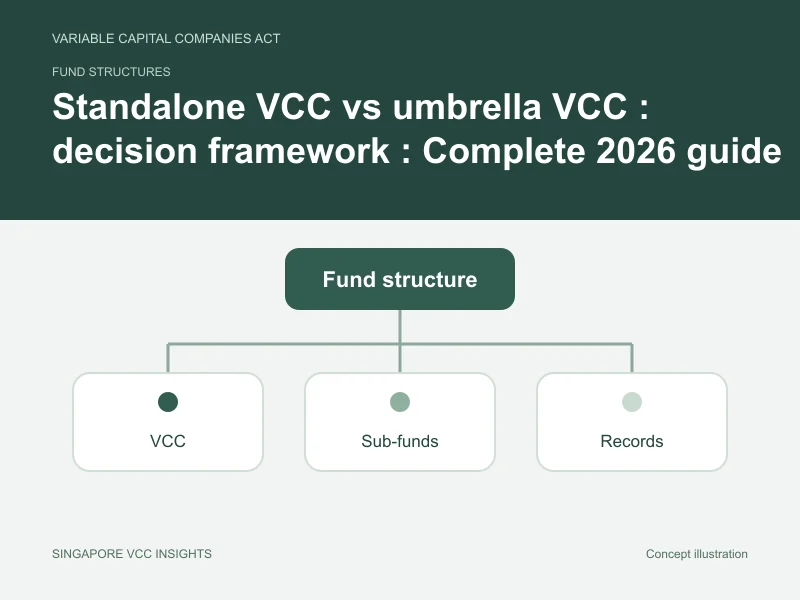 VARIABLE CAPITAL COMPANIES ACT

FUND STRUCTURES

Standalone VCC vs umbrella VCC : decision framework : Complete 2026 guide

Fund structure

VCC

Sub-funds

Records

SINGAPORE VCC INSIGHTS

Concept illustration